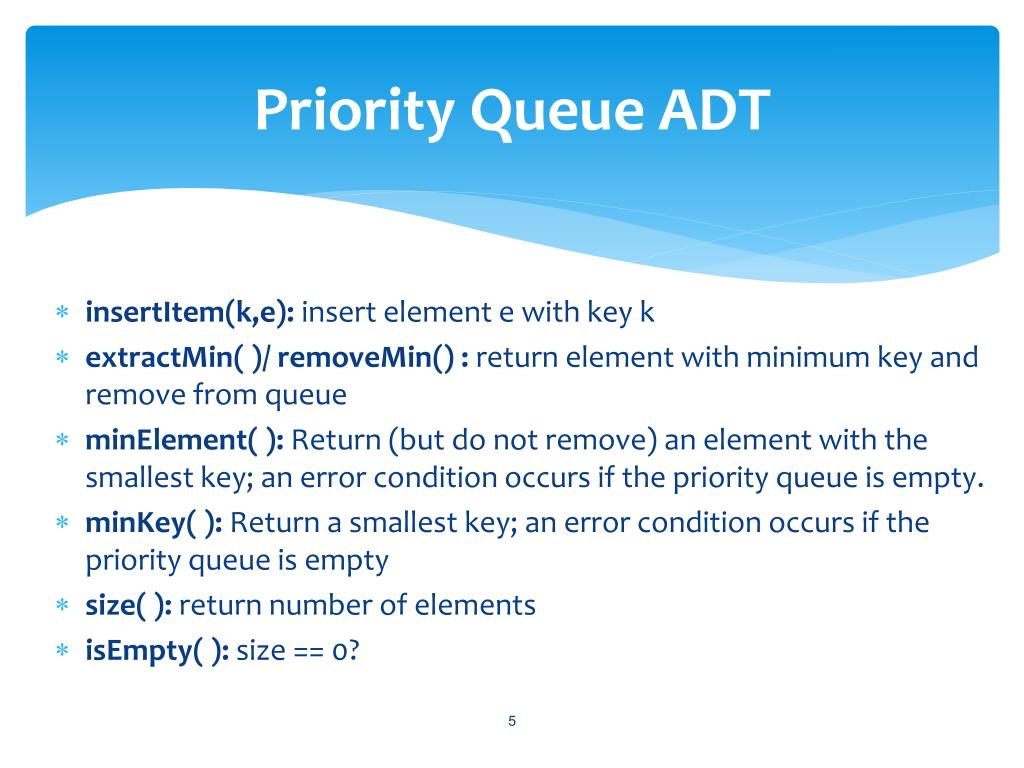 Priority Queue ADT

* insertItem(k,e): insert element e with key k
* extractMin( )/ removeMin() : return element with minimum key and remove from queue
* minElement( ): Return (but do not remove) an element with the smallest key; an error condition occurs if the priority queue is empty.
* minKey( ): Return a smallest key; an error condition occurs if the priority queue is empty
* size( ): return number of elements
* isEmpty( ): size == 0?

5